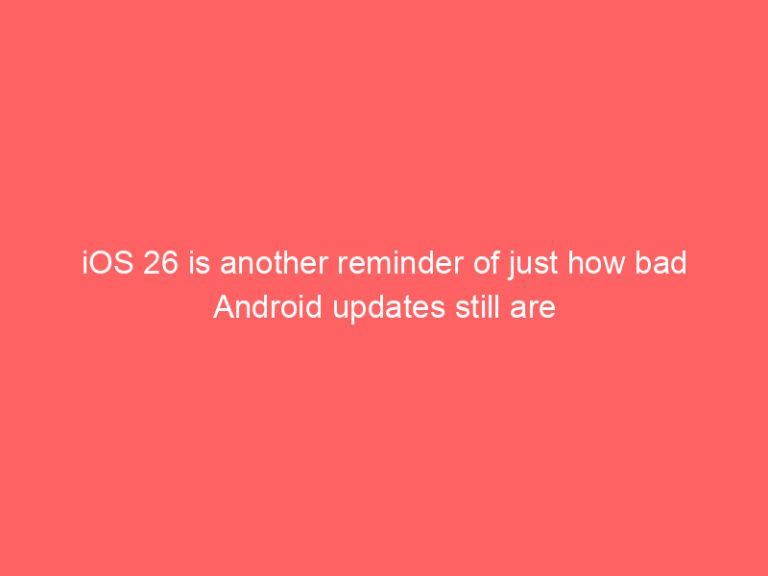 iOS 26 is another reminder of just how bad Android updates still are